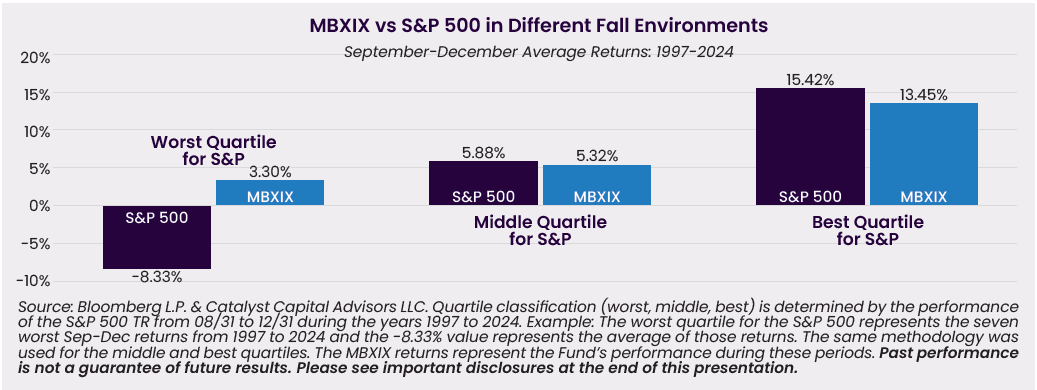 MBXIX vs S&P 500 in Different Fall Environments

September-December Average Returns: 1997-2024

20%
15%
10%
5%
0%
-5%
-10%

Worst Quartile for S&P

S&P 500
-8.33%

3.30%
MBXIX

5.88%
S&P 500

5.32%
MBXIX

Middle Quartile for S&P

15.42%
S&P 500

13.45%
MBXIX

Best Quartile for S&P

Source: Bloomberg L.P. & Catalyst Capital Advisors LLC. Quartile classification (worst, middle, best) is determined by the performance of the S&P 500 TR from 08/31 to 12/31 during the years 1997 to 2024. Example: The worst quartile for the S&P 500 represents the seven worst Sep-Dec returns from 1997 to 2024 and the -8.33% value represents the average of those returns. The same methodology was used for the middle and best quartiles. The MBXIX returns represent the Fund's performance during these periods. Past performance is not a guarantee of future results. Please see important disclosures at the end of this presentation.